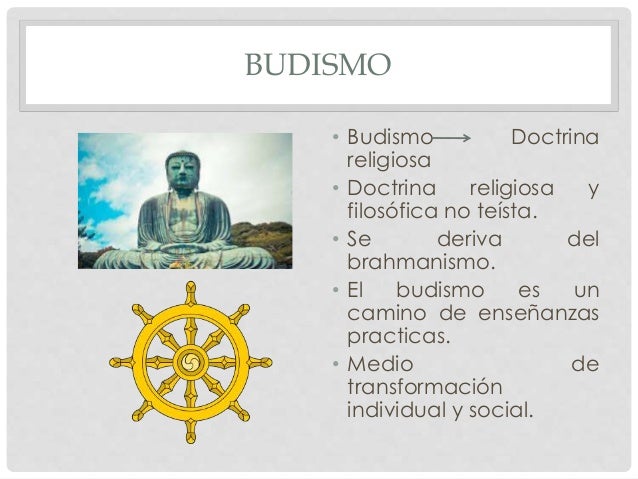 BUDISMO

• Budismo → Doctrina religiosa
• Doctrina religiosa y filosófica no teísta.
• Se deriva del brahmanismo.
• El budismo es un camino de enseñanzas practicas.
• Medio de transformación individual y social.